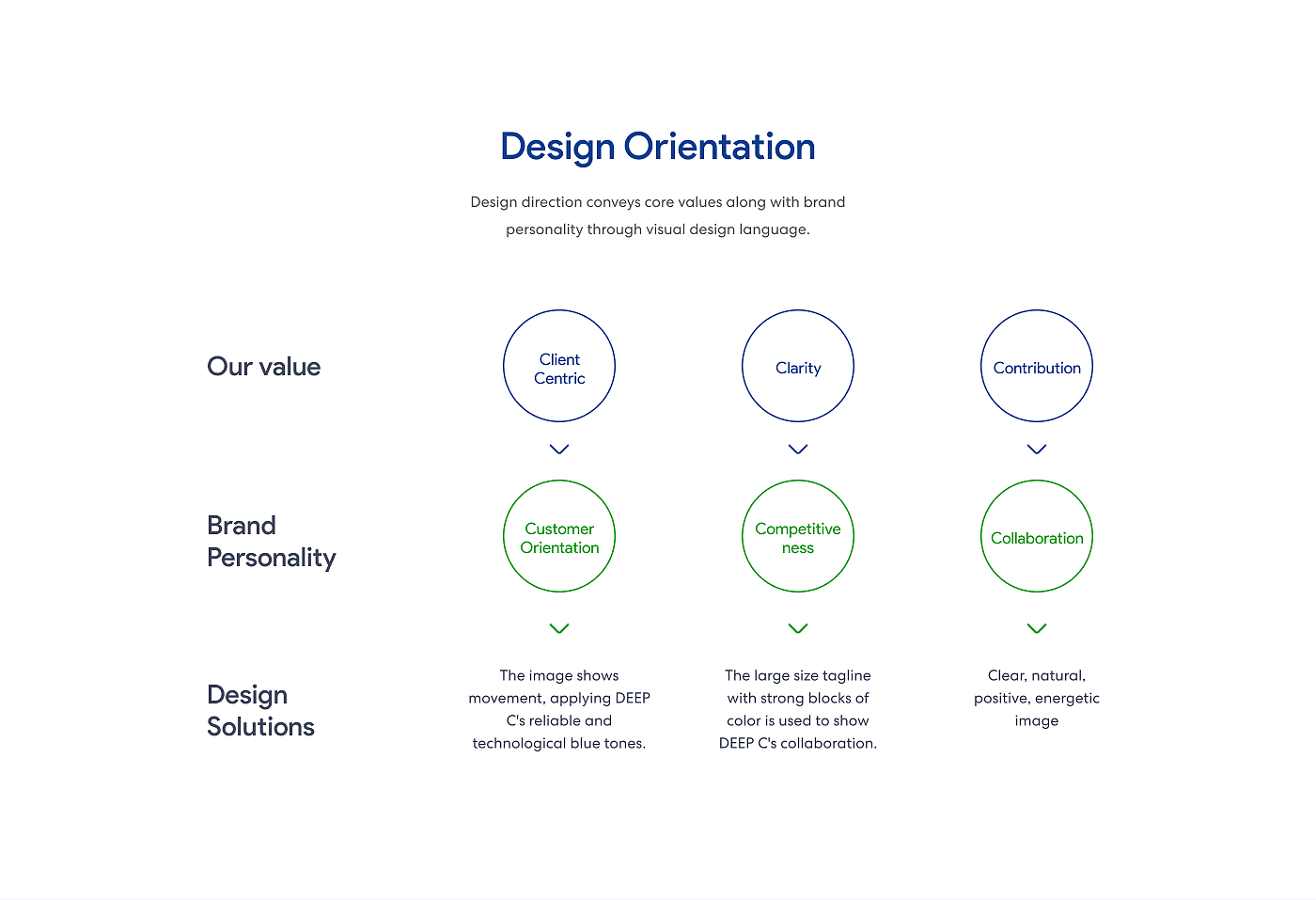 Design Orientation

Design direction conveys core values along with brand personality through visual design language.

Our value

Client Centric

Clarity

Contribution

Brand Personality

Customer Orientation

Competitive ness

Collaboration

Design Solutions

The image shows movement, applying DEEP C's reliable and technological blue tones.

The large size tagline with strong blocks of color is used to show DEEP C's collaboration.

Clear, natural, positive, energetic image